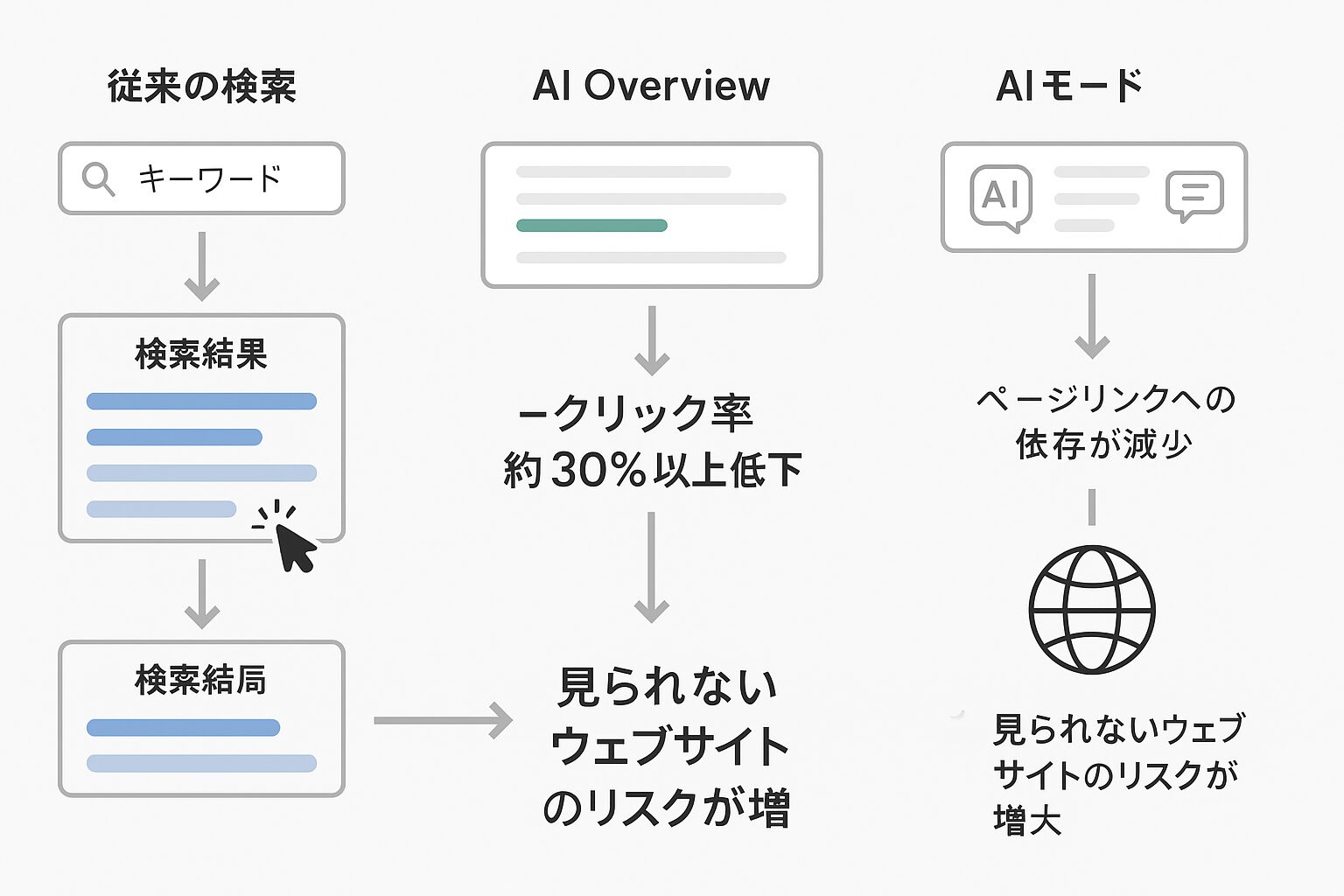 従来の検索

キーワード

検索結果

検索結局

AI Overview

ークリック率
約30%以上低下

見られない
ウェブサイト
のリスクが増

AIモード

AI

ページリンクへの
依存が減少

見られないウェブ
サイトのリスクが
増大